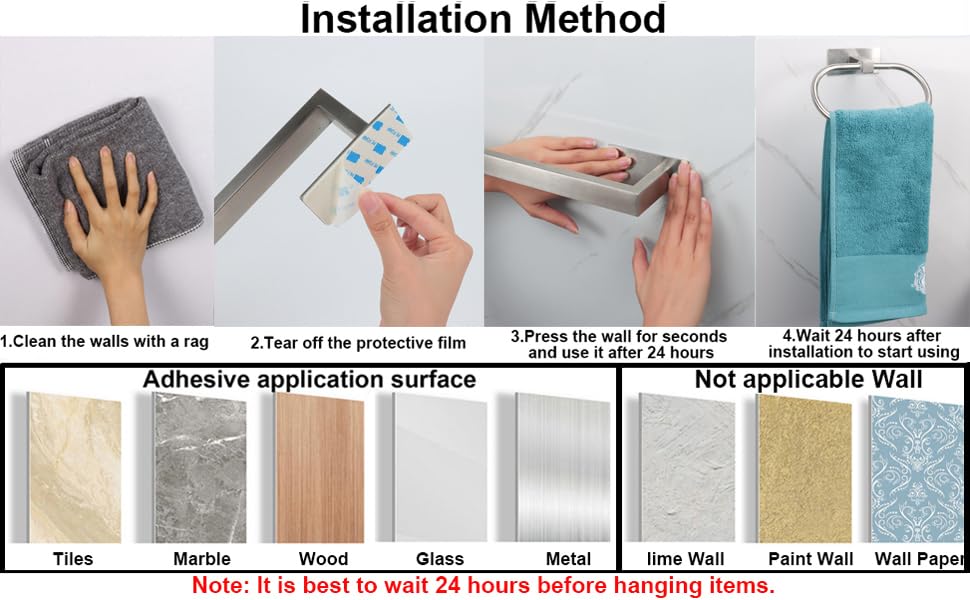 Installation Method

1.Clean the walls with a rag

2.Tear off the protective film

3.Press the wall for seconds and use it after 24 hours

4.Wait 24 hours after installation to start using

Adhesive application surface

Tiles

Marble

Wood

Glass

Metal

Not applicable Wall

lime Wall

Paint Wall

Wall Paper

Note: It is best to wait 24 hours before hanging items.